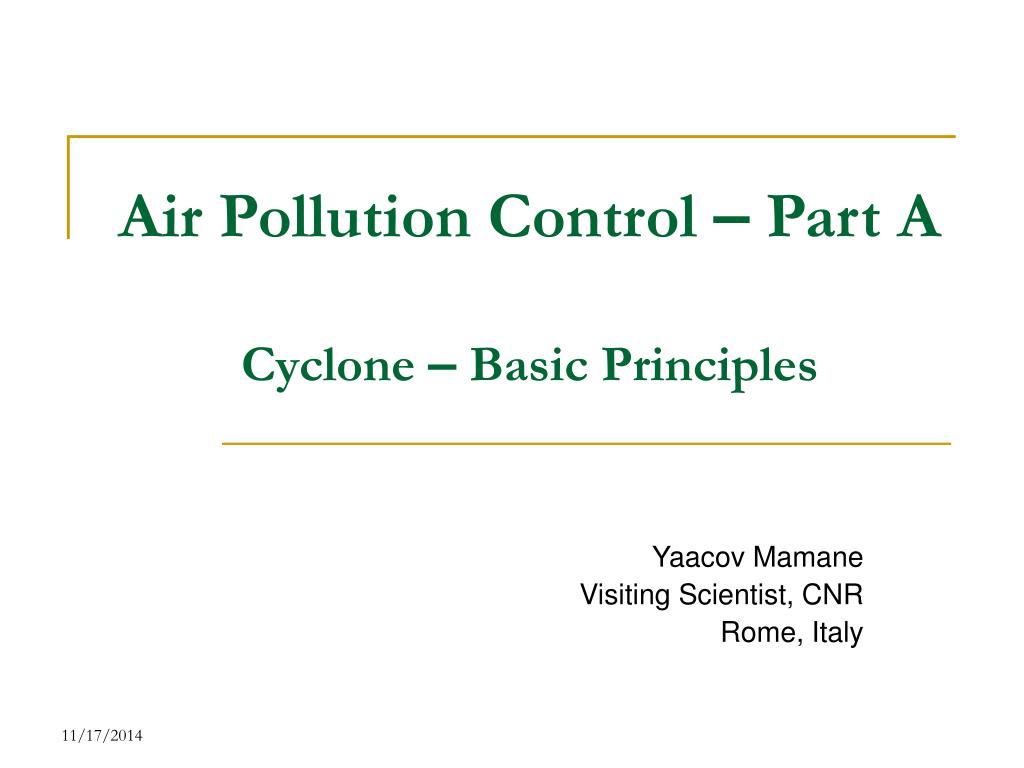 Air Pollution Control – Part A

Cyclone – Basic Principles

Yaacov Mamane
Visiting Scientist, CNR
Rome, Italy

11/17/2014